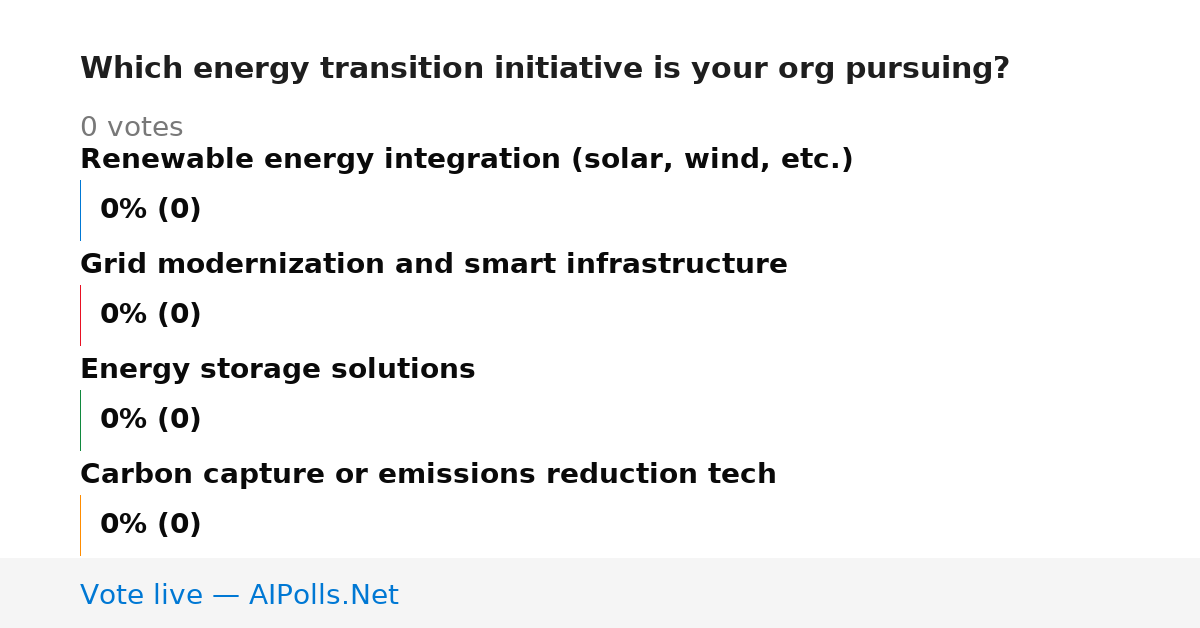 Which energy transition initiative is your org pursuing?

0 votes

Renewable energy integration (solar, wind, etc.)

0% (0)

Grid modernization and smart infrastructure

0% (0)

Energy storage solutions

0% (0)

Carbon capture or emissions reduction tech

0% (0)

Vote live — AIPolls.Net